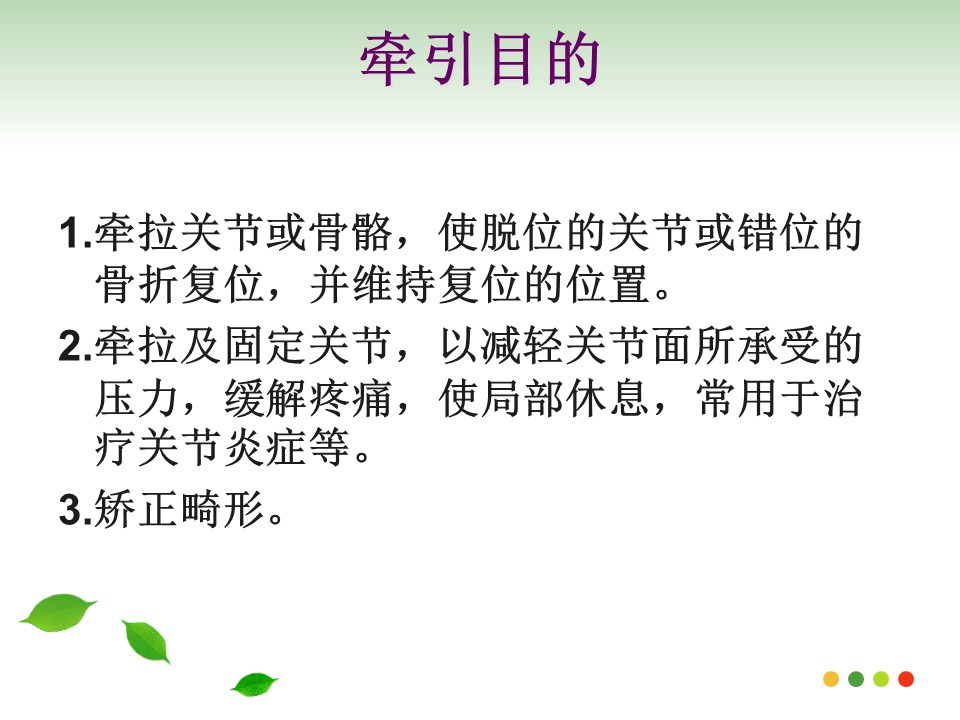 牵引目的

1.牵拉关节或骨骼，使脱位的关节或错位的骨折复位，并维持复位的位置。

2.牵拉及固定关节，以减轻关节面所承受的压力，缓解疼痛，使局部休息，常用于治疗关节炎症等。

3.矫正畸形。